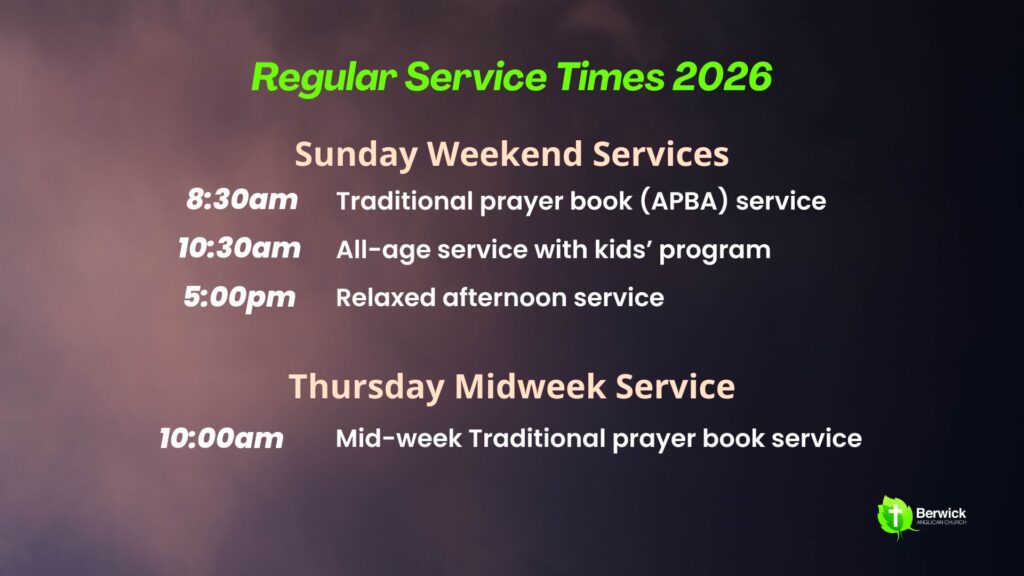 Regular Service Times 2026

Sunday Weekend Services

8:30am Traditional prayer book (APBA) service

10:30am All-age service with kids' program

5:00pm Relaxed afternoon service

Thursday Midweek Service

10:00am Mid-week Traditional prayer book service

Berwick
ANGLICAN CHURCH